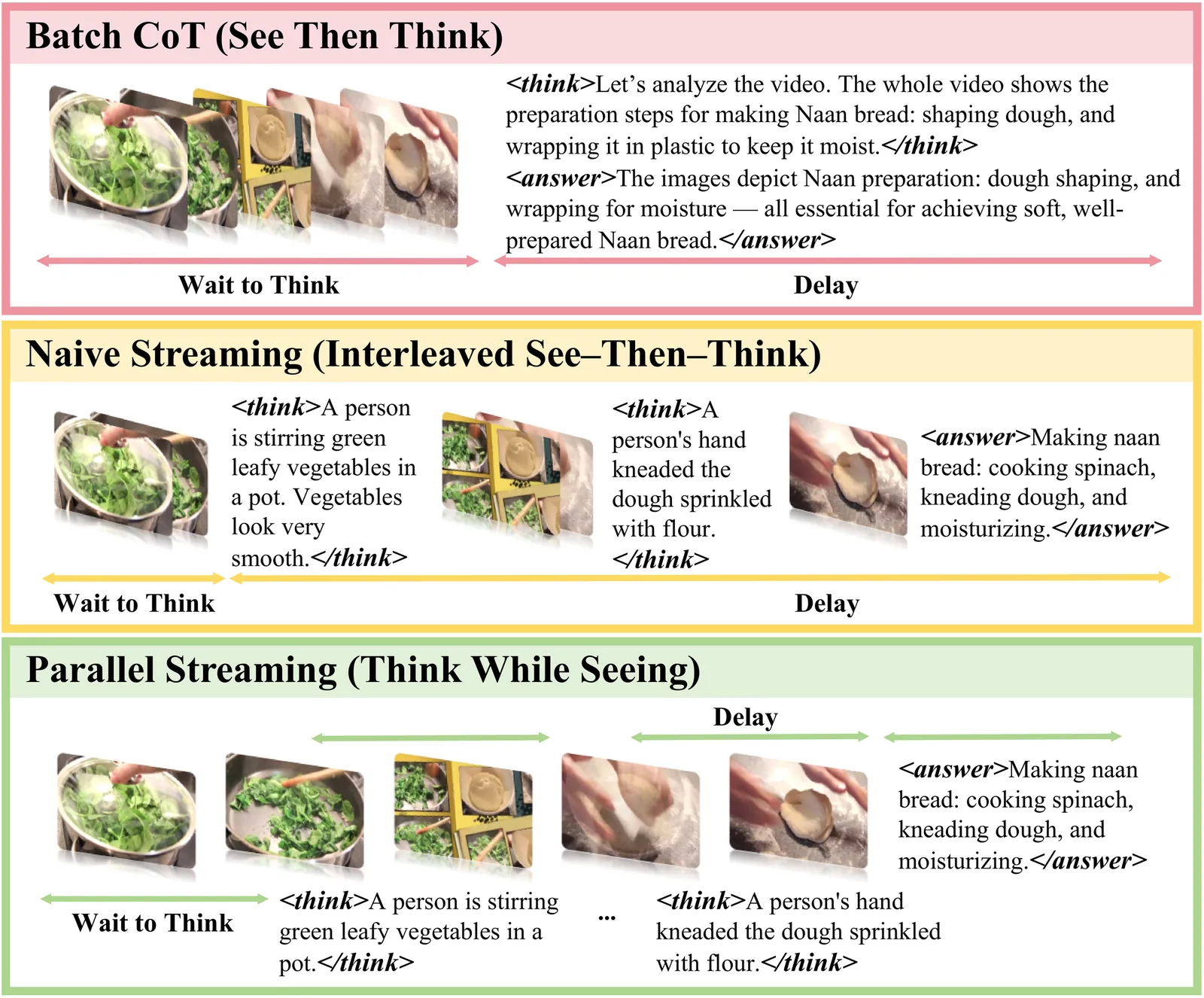 Batch CoT (See Then Think)

<think>Let's analyze the video. The whole video shows the preparation steps for making Naan bread: shaping dough, and wrapping it in plastic to keep it moist.</think>
<answer>The images depict Naan preparation: dough shaping, and wrapping for moisture — all essential for achieving soft, well-prepared Naan bread.</answer>

Wait to Think

Delay

Naive Streaming (Interleaved See–Then–Think)

<think>A person is stirring green leafy vegetables in a pot. Vegetables look very smooth.</think>

<think>A person's hand kneaded the dough sprinkled with flour.</think>

<answer>Making naan bread: cooking spinach, kneading dough, and moisturizing.</answer>

Wait to Think

Delay

Parallel Streaming (Think While Seeing)

Delay

<answer>Making naan bread: cooking spinach, kneading dough, and moisturizing.</answer>

Wait to Think

<think>A person is stirring green leafy vegetables in a pot.</think>

...

<think>A person's hand kneaded the dough sprinkled with flour.</think>